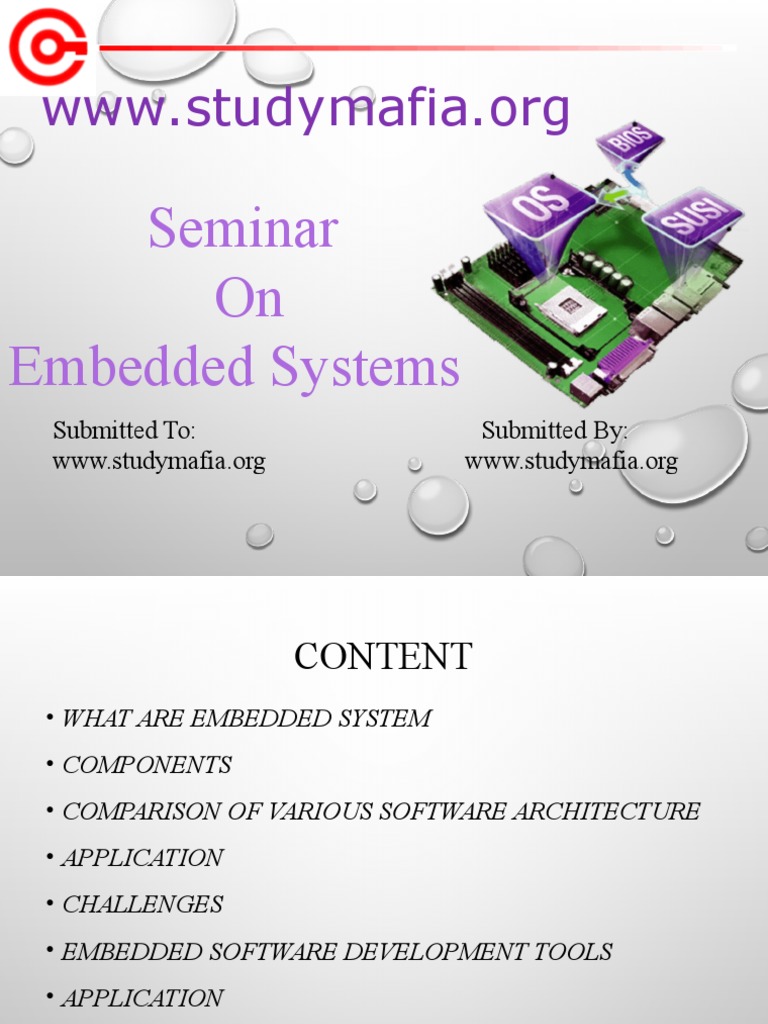 www.studymafia.org

BIOS
OS
SUSI

Seminar
On
Embedded Systems

Submitted To:
www.studymafia.org

Submitted By:
www.studymafia.org

CONTENT

• WHAT ARE EMBEDDED SYSTEM
• COMPONENTS
• COMPARISON OF VARIOUS SOFTWARE ARCHITECTURE
• APPLICATION
• CHALLENGES
• EMBEDDED SOFTWARE DEVELOPMENT TOOLS
• APPLICATION